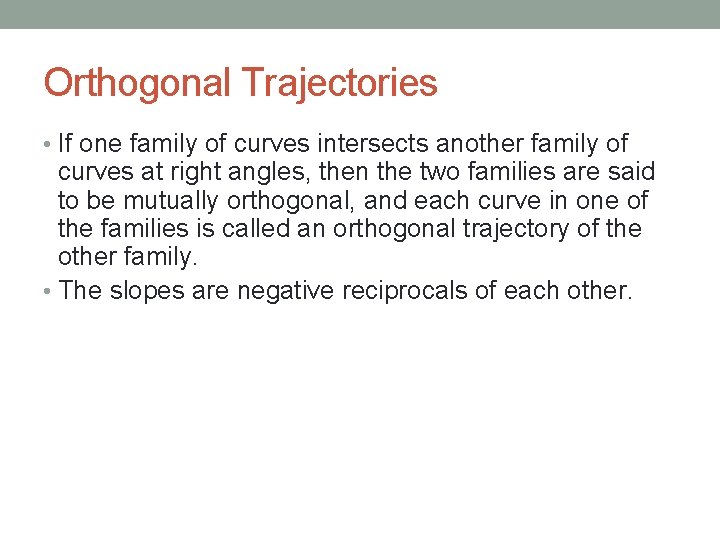 Orthogonal Trajectories

• If one family of curves intersects another family of curves at right angles, then the two families are said to be mutually orthogonal, and each curve in one of the families is called an orthogonal trajectory of the other family.
• The slopes are negative reciprocals of each other.